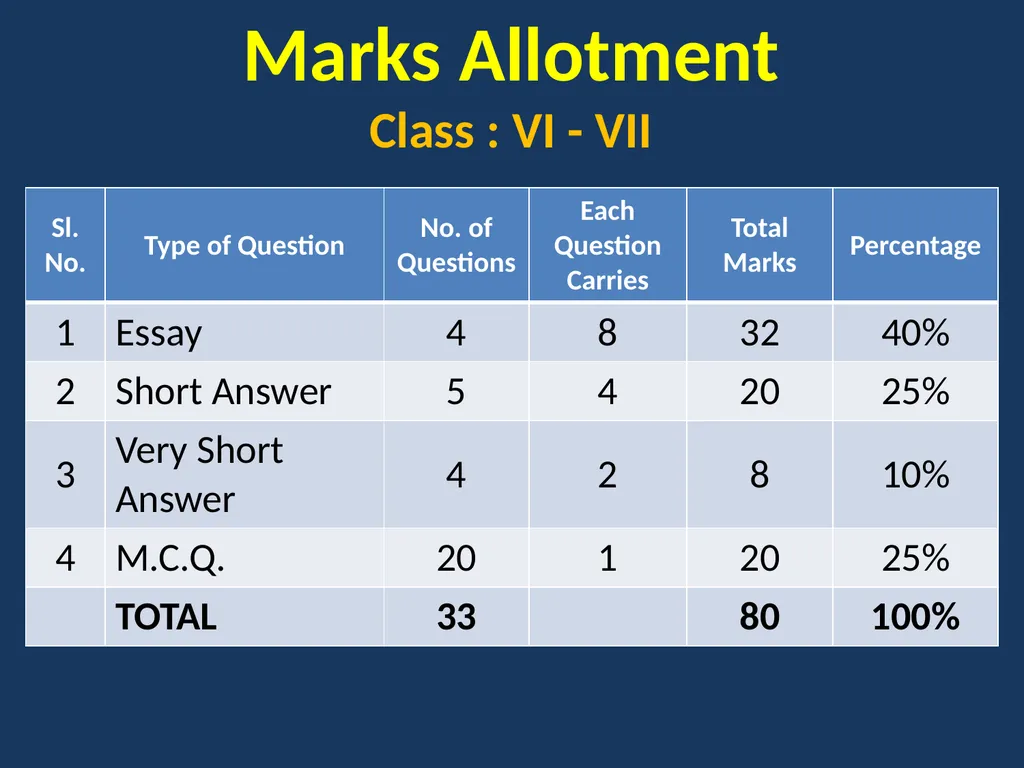 Marks Allotment
Class : VI - VII

| Sl. No. | Type of Question | No. of Questions | Each Question Carries | Total Marks | Percentage |
|---|---|---|---|---|---|
| 1 | Essay | 4 | 8 | 32 | 40% |
| 2 | Short Answer | 5 | 4 | 20 | 25% |
| 3 | Very Short Answer | 4 | 2 | 8 | 10% |
| 4 | M.C.Q. | 20 | 1 | 20 | 25% |
| | TOTAL | 33 | | 80 | 100% |